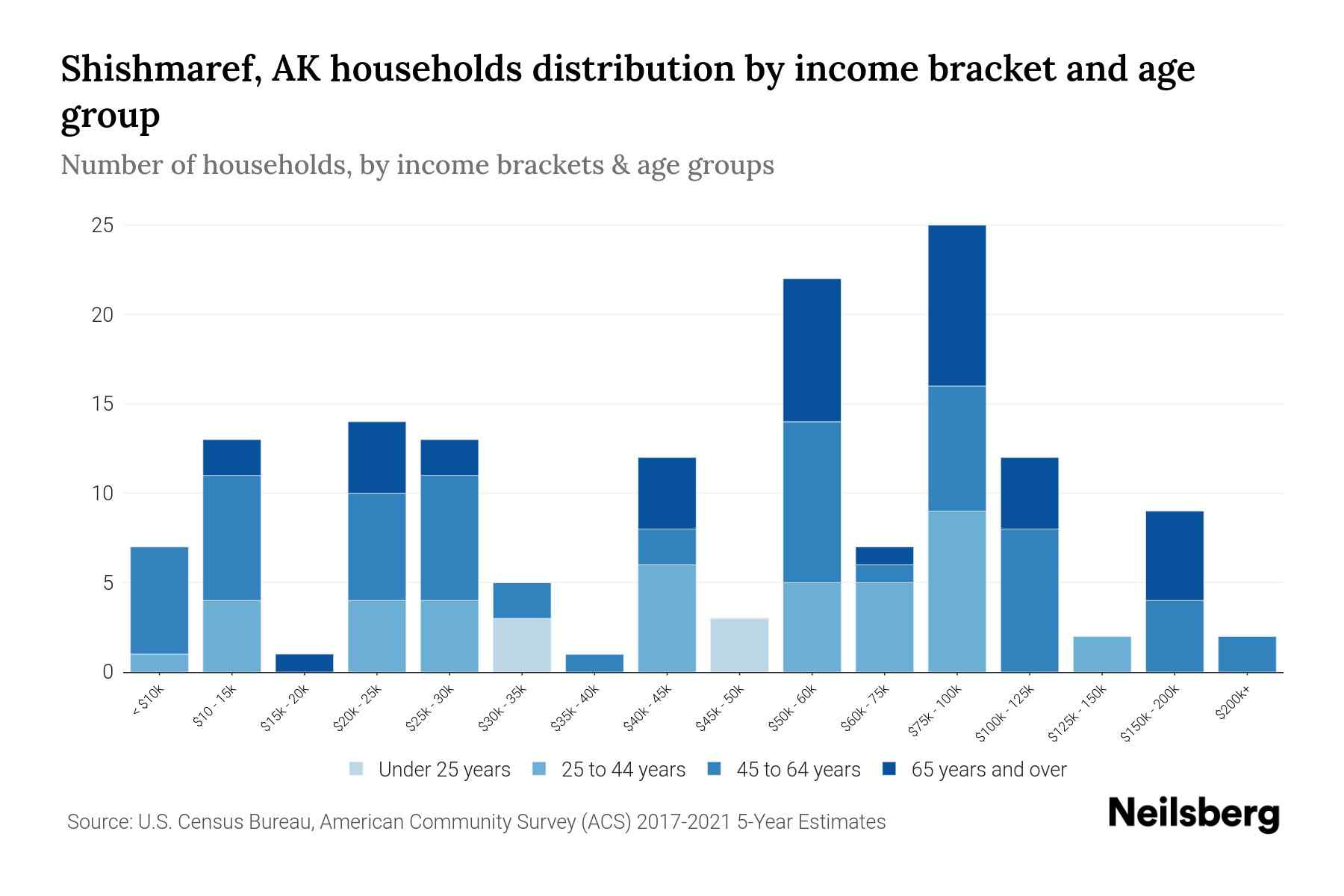 Shishmaref, AK households distribution by income bracket and age group

Number of households, by income brackets & age groups

25
20
15
10
5
0

< $10k
$10 - 15k
$15k - 20k
$20k - 25k
$25k - 30k
$30k - 35k
$35k - 40k
$40k - 45k
$45k - 50k
$50k - 60k
$60k - 75k
$75k - 100k
$100k - 125k
$125k - 150k
$150k - 200k
$200k+

Under 25 years
25 to 44 years
45 to 64 years
65 years and over

Source: U.S. Census Bureau, American Community Survey (ACS) 2017-2021 5-Year Estimates

Neilsberg